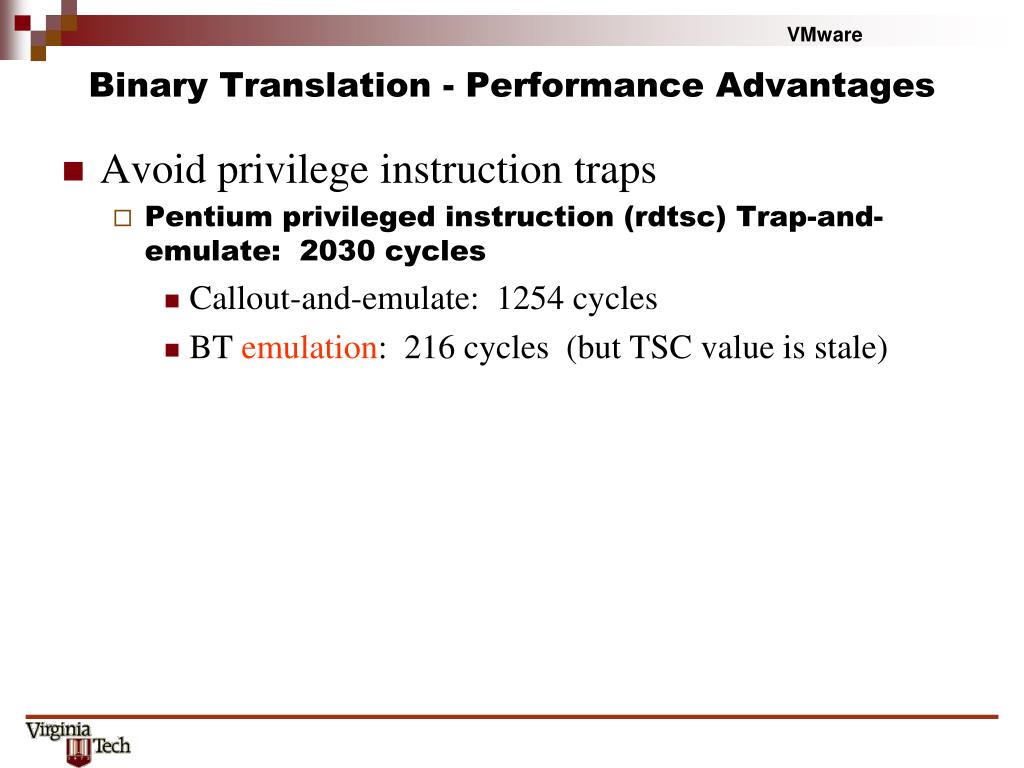 VMware

Binary Translation - Performance Advantages

Avoid privilege instruction traps

Pentium privileged instruction (rdtsc) Trap-and-emulate: 2030 cycles

Callout-and-emulate: 1254 cycles

BT emulation: 216 cycles (but TSC value is stale)

Virginia Tech